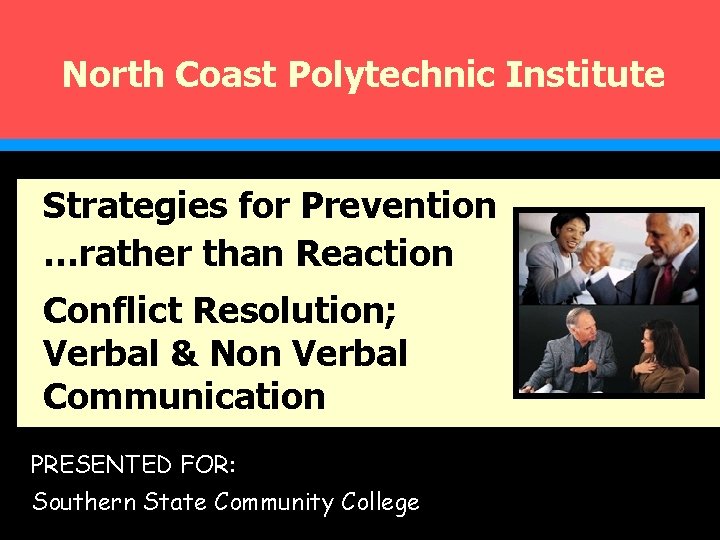 North Coast Polytechnic Institute

Strategies for Prevention …rather than Reaction

Conflict Resolution; Verbal & Non Verbal Communication

PRESENTED FOR:

Southern State Community College